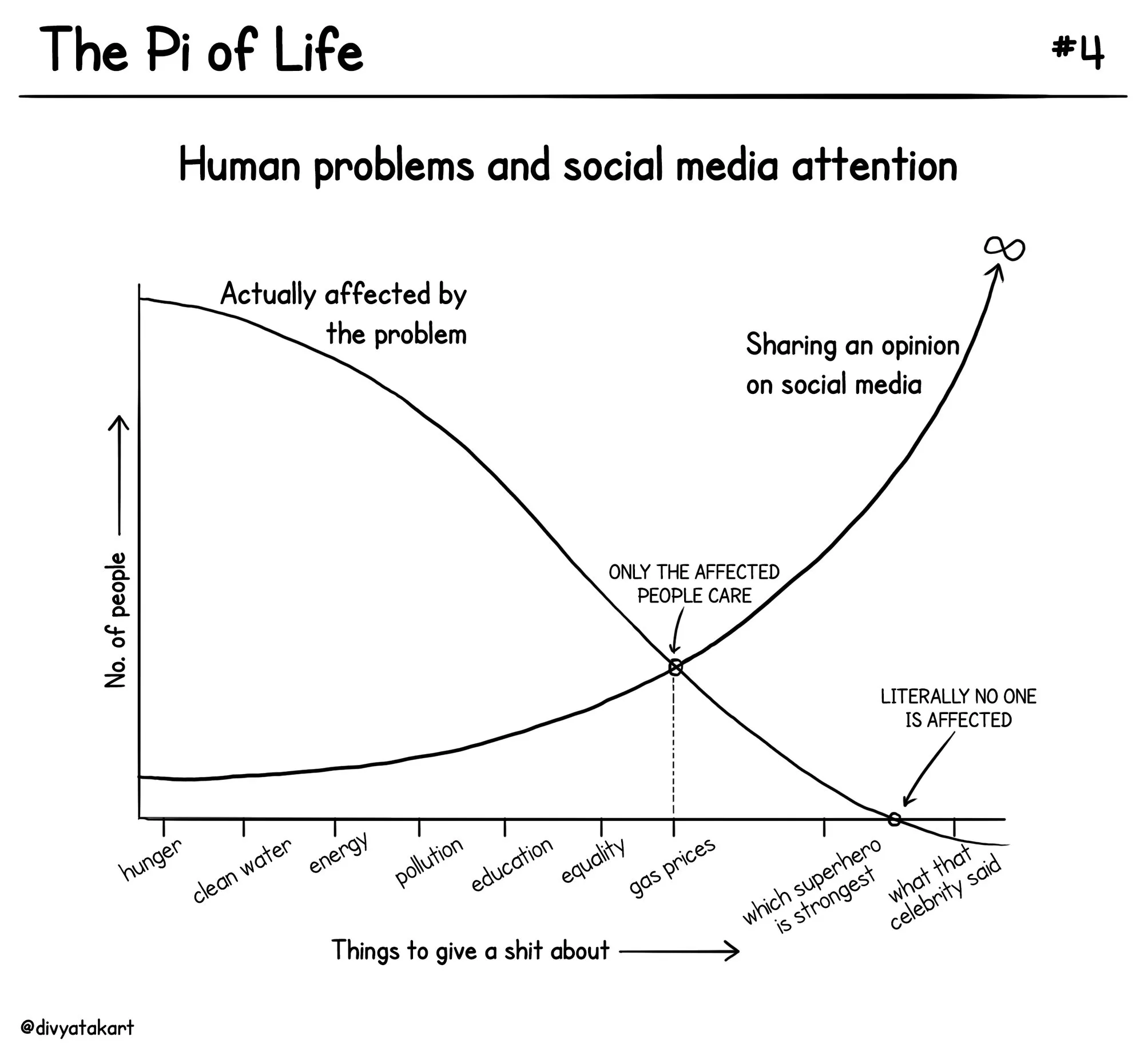 The Pi of Life

#4

Human problems and social media attention

$\infty$

Actually affected by the problem

Sharing an opinion on social media

No. of people

ONLY THE AFFECTED PEOPLE CARE

LITERALLY NO ONE IS AFFECTED

hunger

clean water

energy

pollution

education

equality

gas prices

which superhero is strongest

what that celebrity said

Things to give a shit about

@divyatakart